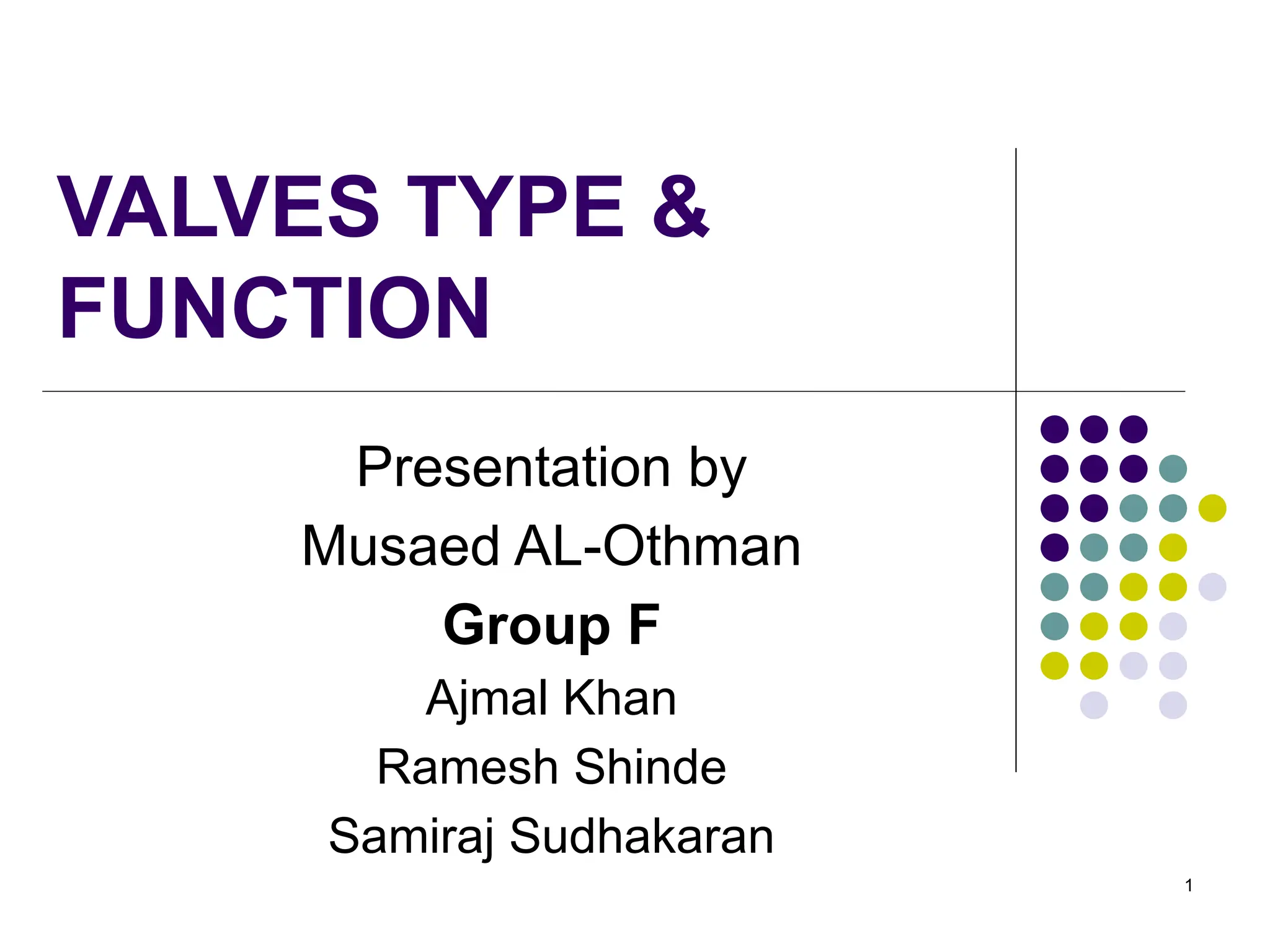 VALVES TYPE & FUNCTION

Presentation by

Musaed AL-Othman

Group F

Ajmal Khan

Ramesh Shinde

Samiraj Sudhakaran

1